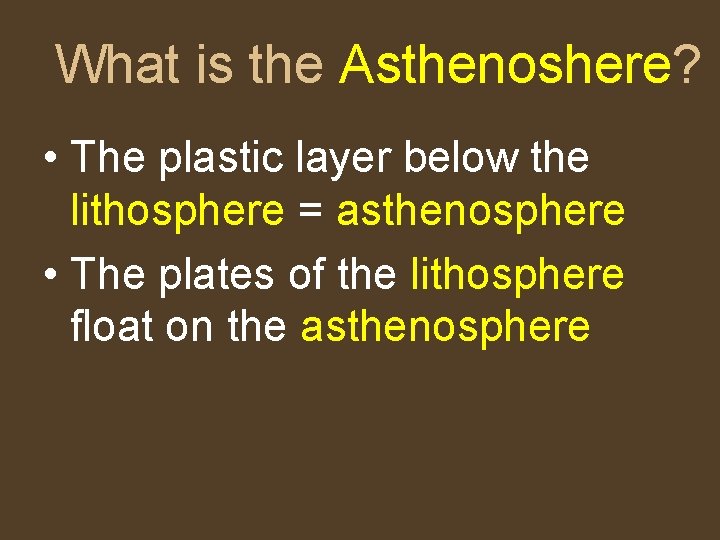 What is the Asthenoshere?

• The plastic layer below the lithosphere = asthenosphere

• The plates of the lithosphere float on the asthenosphere